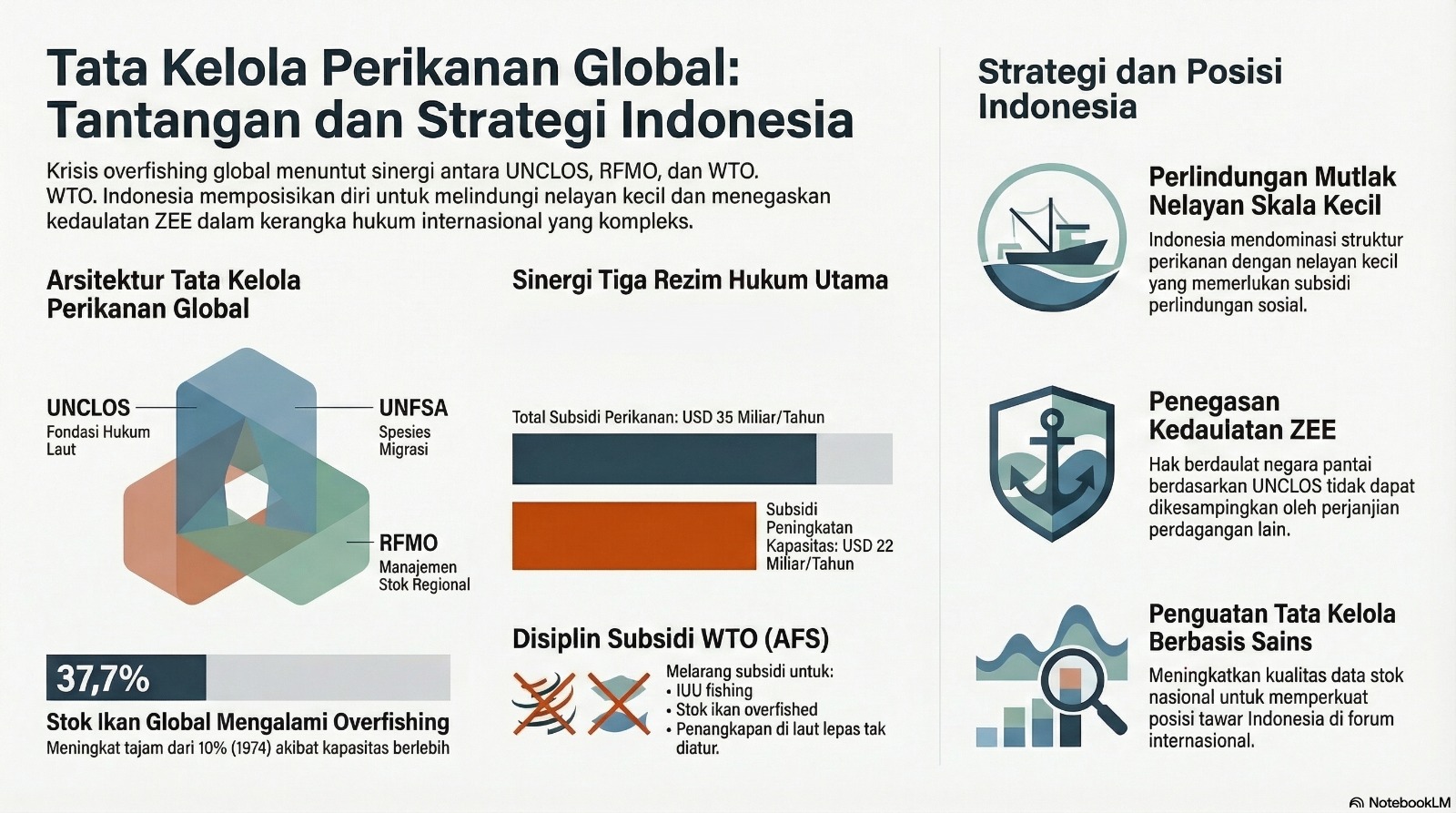 Tata Kelola Perikanan Global: Tantangan dan Strategi Indonesia

Krisis overfishing global menuntut sinergi antara UNCLOS, RFMO, dan WTO. WTO. Indonesia memposisikan diri untuk melindungi nelayan kecil dan menegaskan kedaulatan ZEE dalam kerangka hukum internasional yang kompleks.

Arsitektur Tata Kelola Perikanan Global

UNCLOS
Fondasi Hukum Laut

UNFSA
Spesies Migrasi

RFMO
Manajemen Stok Regional

37,7%

Stok Ikan Global Mengalami Overfishing

Meningkat tajam dari 10% (1974) akibat kapasitas berlebih

Sinergi Tiga Rezim Hukum Utama

Total Subsidi Perikanan: USD 35 Miliar/Tahun

Subsidi Peningkatan Kapasitas: USD 22 Miliar/Tahun

Disiplin Subsidi WTO (AFS)

Melarang subsidi untuk:
• IUU fishing
• Stok ikan overfished
• Penangkapan di laut lepas tak diatur.

Strategi dan Posisi Indonesia

Perlindungan Mutlak Nelayan Skala Kecil

Indonesia mendominasi struktur perikanan dengan nelayan kecil yang memerlukan subsidi perlindungan sosial.

Penegasan Kedaulatan ZEE

Hak berdaulat negara pantai berdasarkan UNCLOS tidak dapat dikesampingkan oleh perjanjian perdagangan lain.

Penguatan Tata Kelola Berbasis Sains

Meningkatkan kualitas data stok nasional untuk memperkuat posisi tawar Indonesia di forum internasional.

NotebookLM